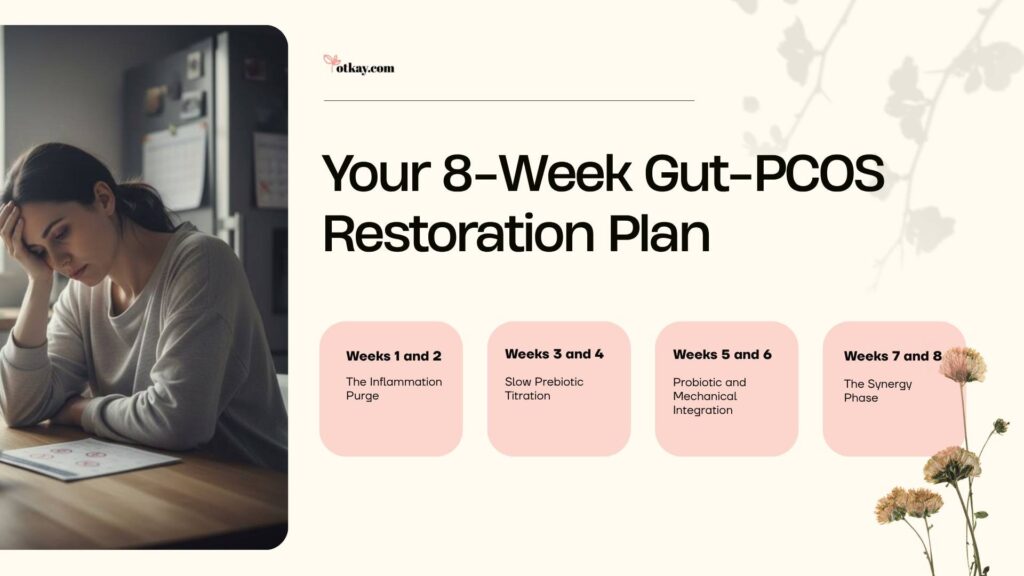 otkay.com

Your 8-Week Gut-PCOS Restoration Plan

Weeks 1 and 2
The Inflammation Purge

Weeks 3 and 4
Slow Prebiotic Titration

Weeks 5 and 6
Probiotic and Mechanical Integration

Weeks 7 and 8
The Synergy Phase